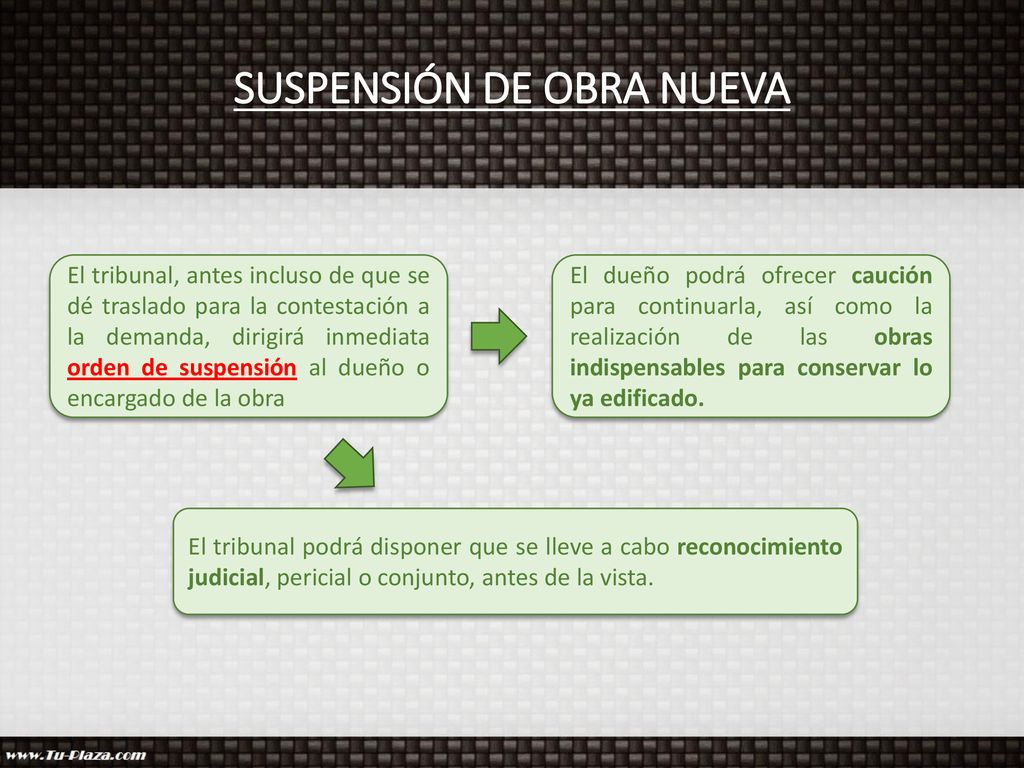 SUSPENSIÓN DE OBRA NUEVA

El tribunal, antes incluso de que se dé traslado para la contestación a la demanda, dirigirá inmediata orden de suspensión al dueño o encargado de la obra

El dueño podrá ofrecer caución para continuarla, así como la realización de las obras indispensables para conservar lo ya edificado.

El tribunal podrá disponer que se lleve a cabo reconocimiento judicial, pericial o conjunto, antes de la vista.

www.Tu-Plaza.com